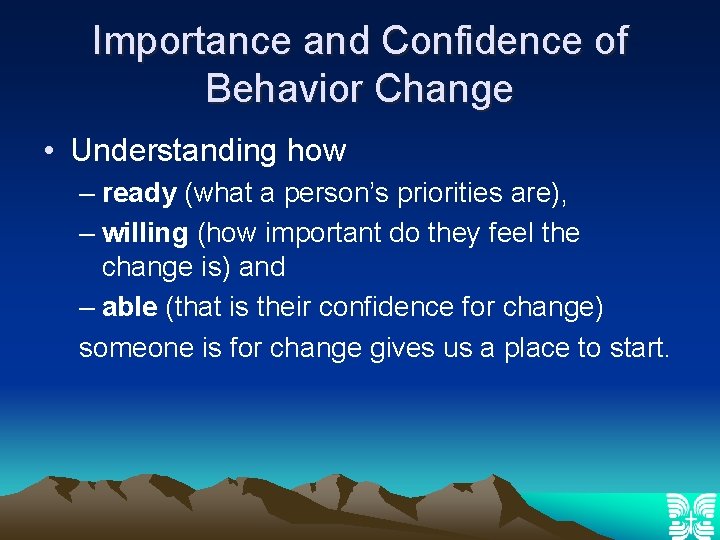 Importance and Confidence of Behavior Change

• Understanding how
– ready (what a person's priorities are),
– willing (how important do they feel the change is) and
– able (that is their confidence for change)
someone is for change gives us a place to start.